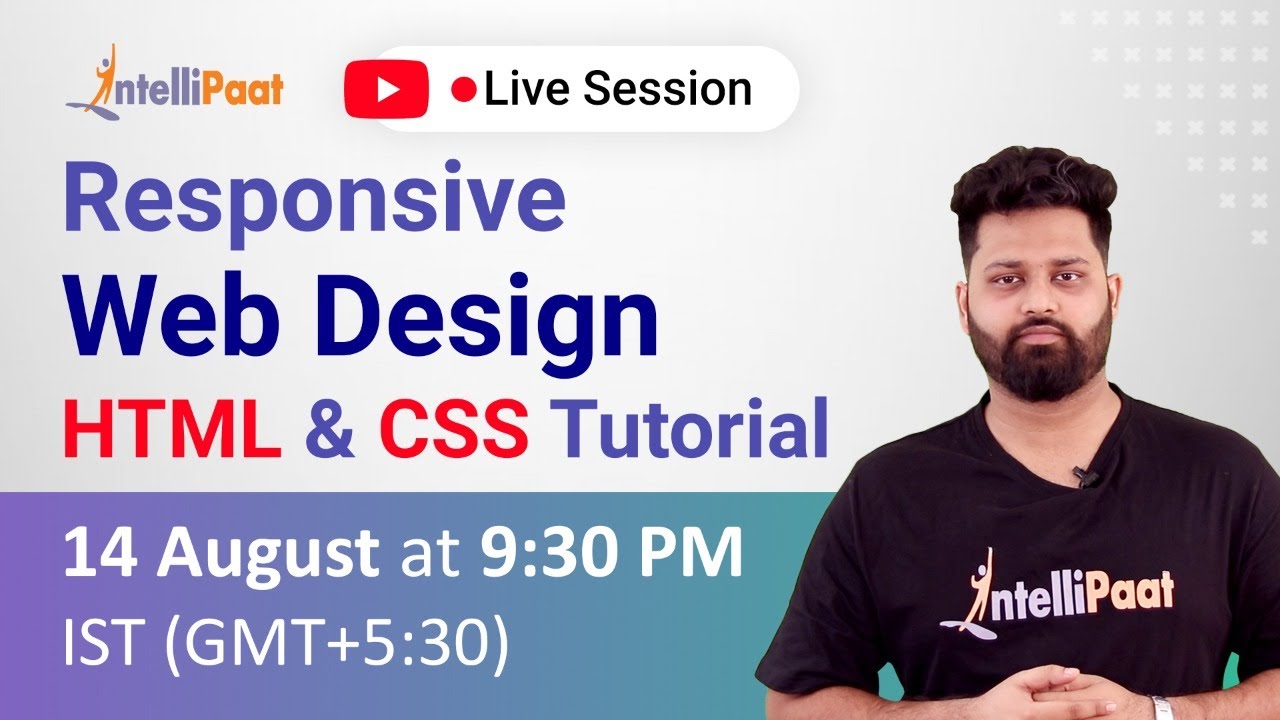 IntelliPaat

Live Session

Responsive
Web Design
HTML & CSS Tutorial

14 August at 9:30 PM
IST (GMT+5:30)

IntelliPaat